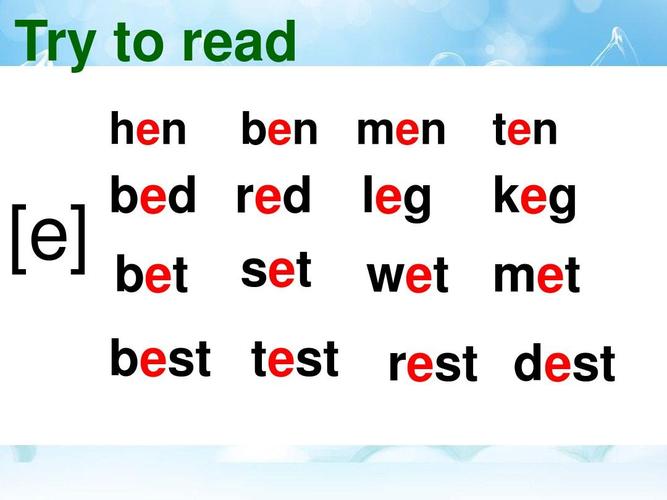 Try to read

[e]

hen ben men ten

bed red leg keg

bet set wet met

best test rest dest